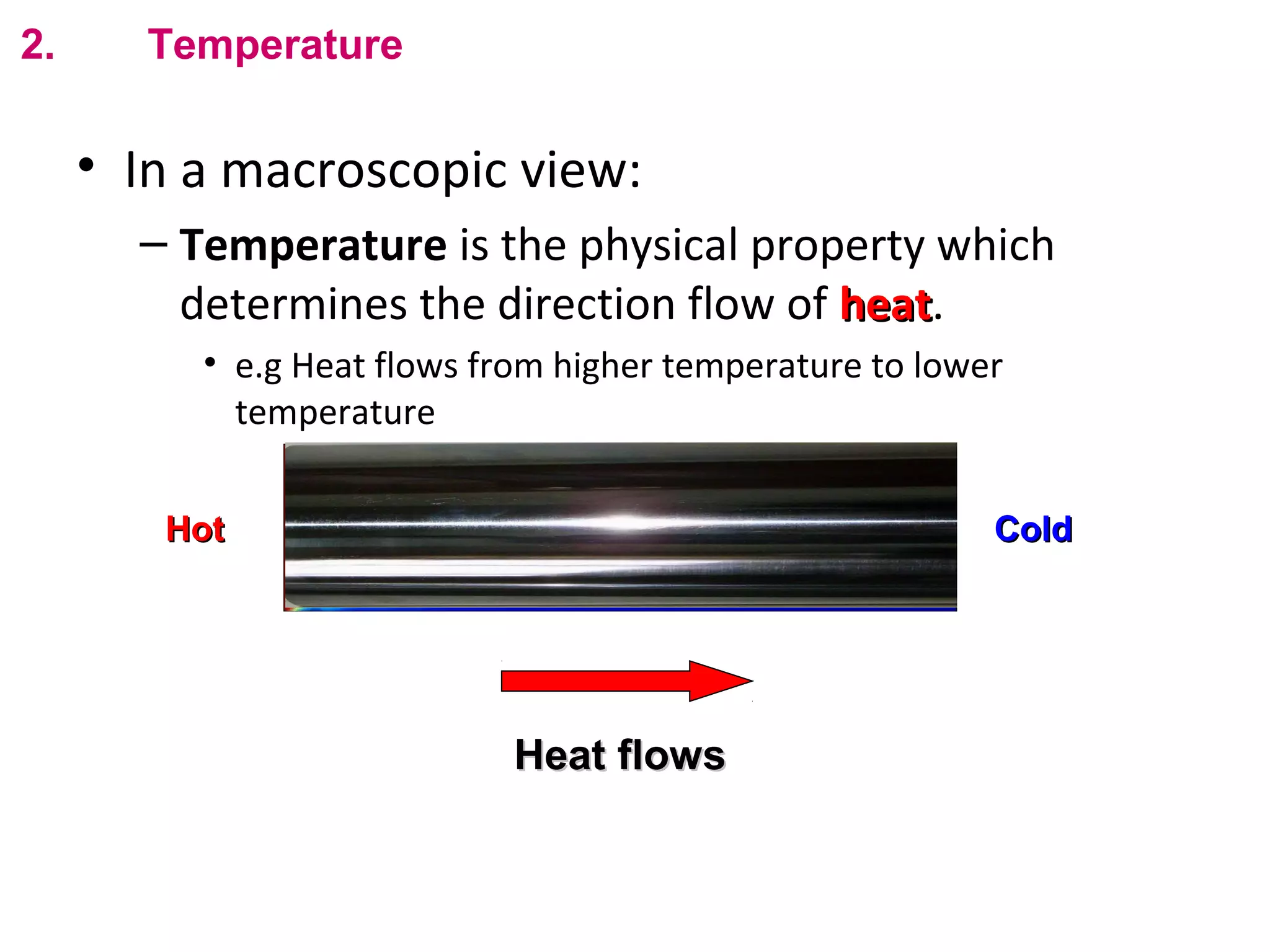 2. Temperature

• In a macroscopic view:

– Temperature is the physical property which determines the direction flow of heat.

• e.g Heat flows from higher temperature to lower temperature

Hot

Cold

Heat flows